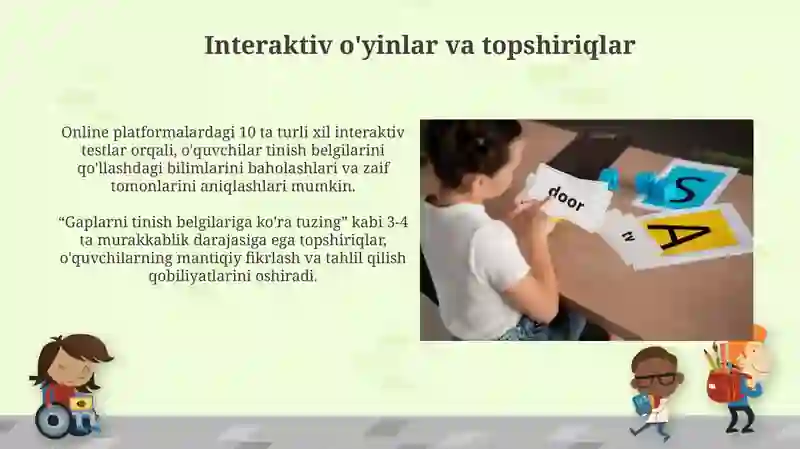 Interaktiv o'yinlar va topshiriqlar

Online platformalardagi 10 ta turli xil interaktiv testlar orqali, o'quvchilar tinish belgilarini qo'llashdagi bilimlarini baholashlari va zaif tomonlarini aniqlashlari mumkin.

“Gaplarni tinish belgilariga ko'ra tuzing” kabi 3-4 ta murakkablik darajasiga ega topshiriqlar, o'quvchilarning mantiqiy fikrlash va tahlil qilish qobiliyatlarini oshiradi.

door

S

A